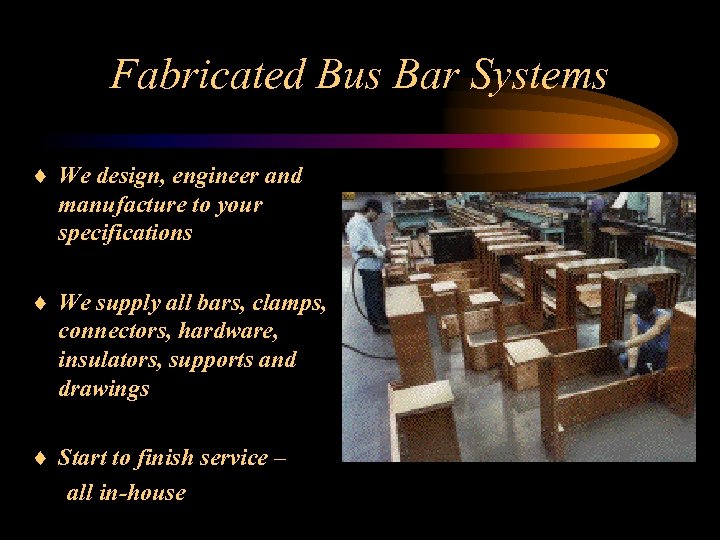 Fabricated Bus Bar Systems

♦ We design, engineer and manufacture to your specifications

♦ We supply all bars, clamps, connectors, hardware, insulators, supports and drawings

♦ Start to finish service – all in-house